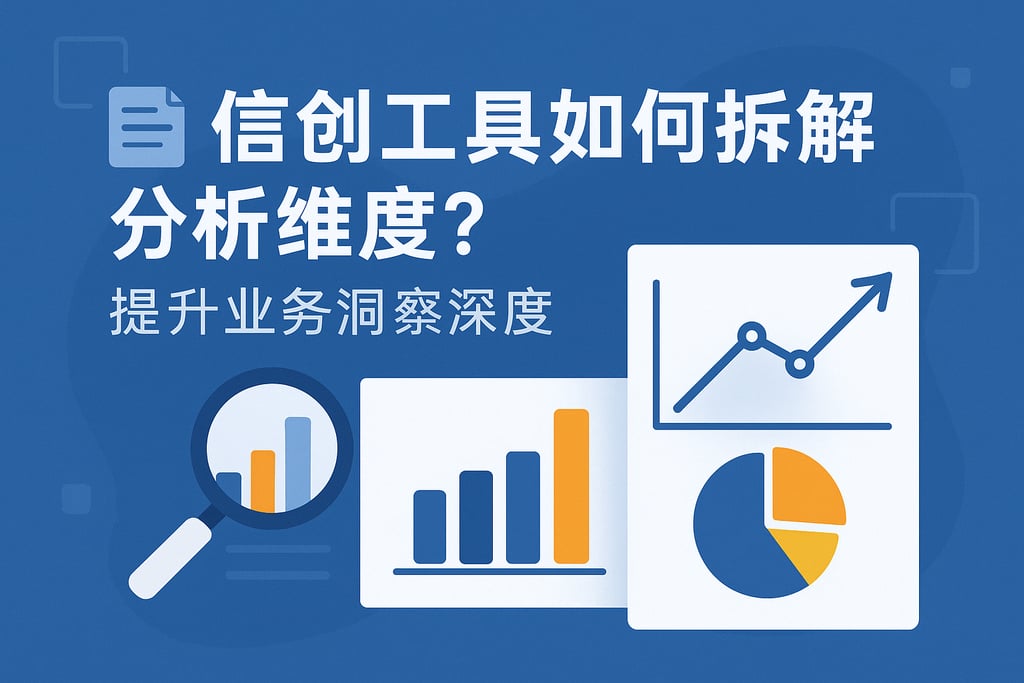 信创工具如何拆解分析维度？

提升业务洞察深度